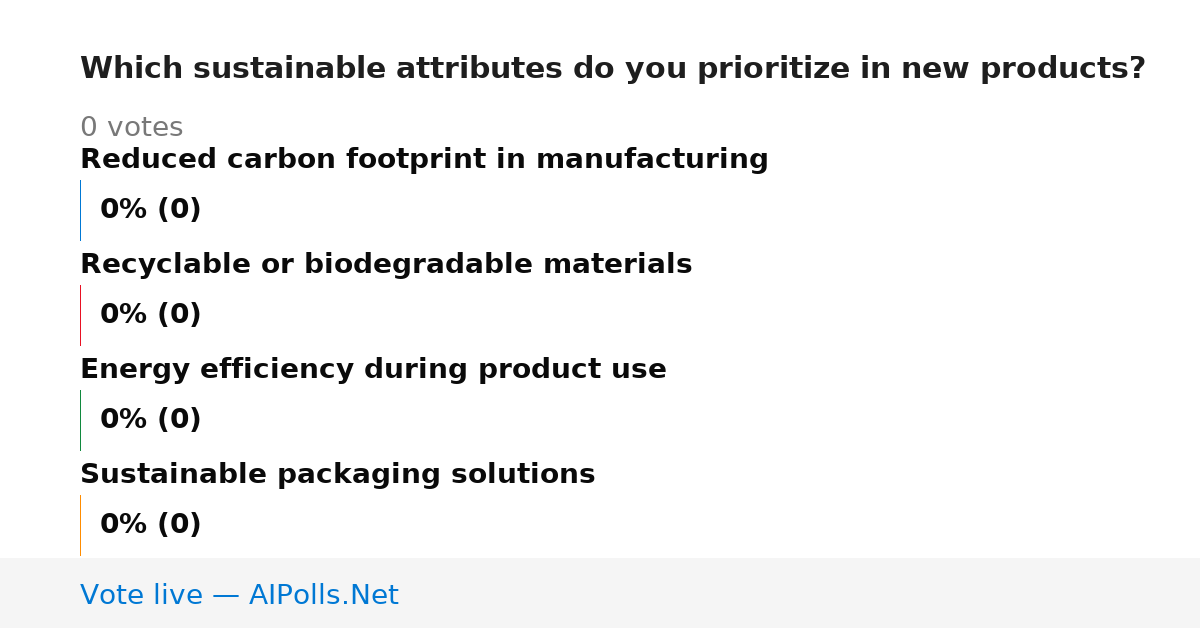 Which sustainable attributes do you prioritize in new products?

0 votes

Reduced carbon footprint in manufacturing

0% (0)

Recyclable or biodegradable materials

0% (0)

Energy efficiency during product use

0% (0)

Sustainable packaging solutions

0% (0)

Vote live — AIPolls.Net